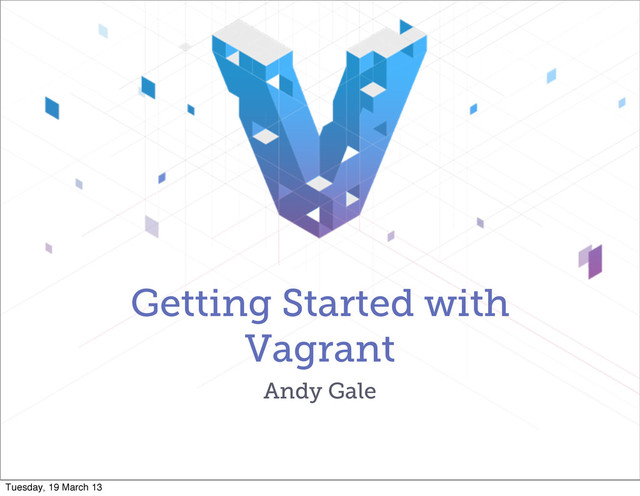 Getting Started with Vagrant

Andy Gale

Tuesday, 19 March 13